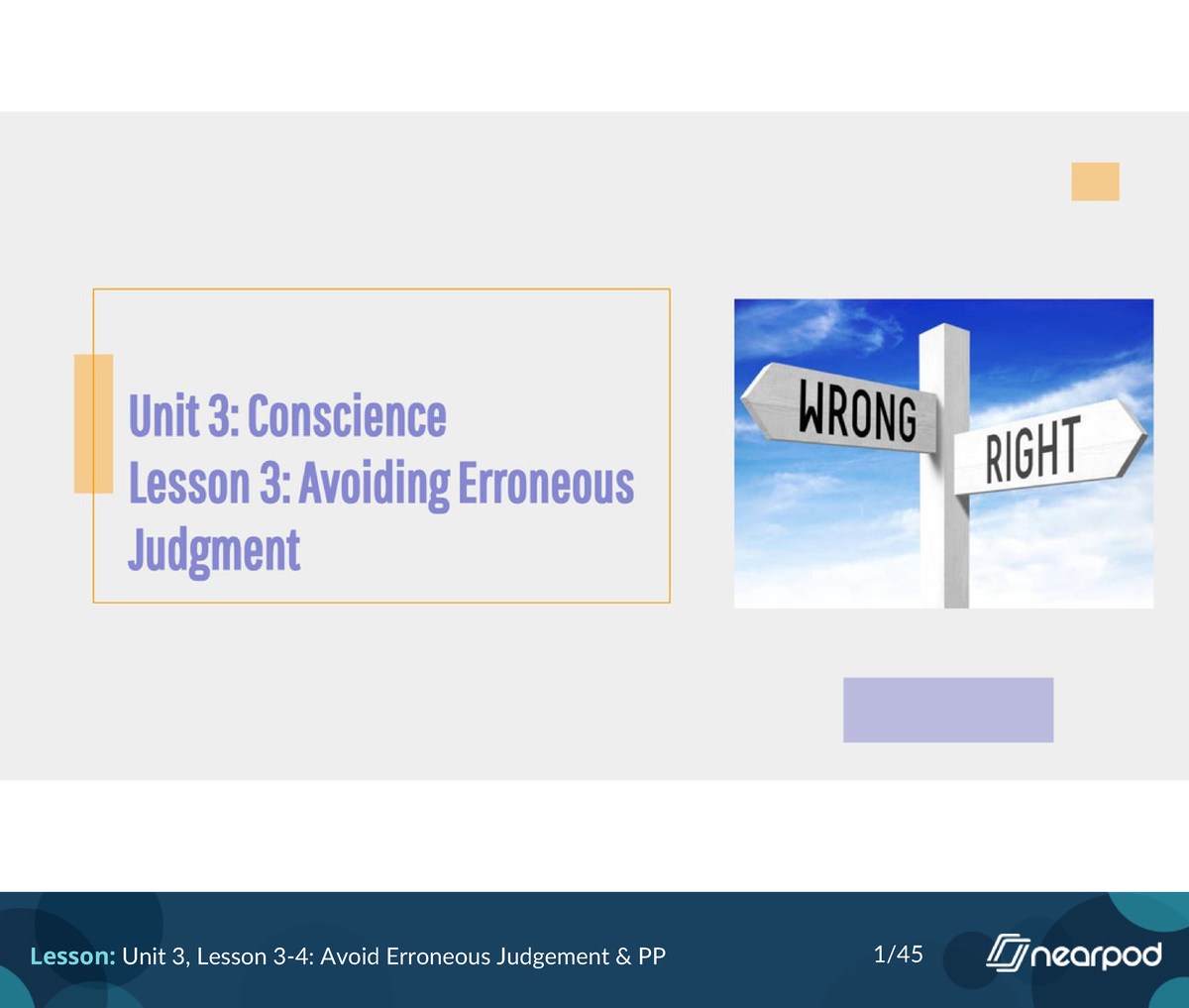 Unit 3: Conscience
Lesson 3: Avoiding Erroneous Judgment

WRONG
RIGHT

Lesson: Unit 3, Lesson 3-4: Avoid Erroneous Judgement & PP

1/45

nearpod